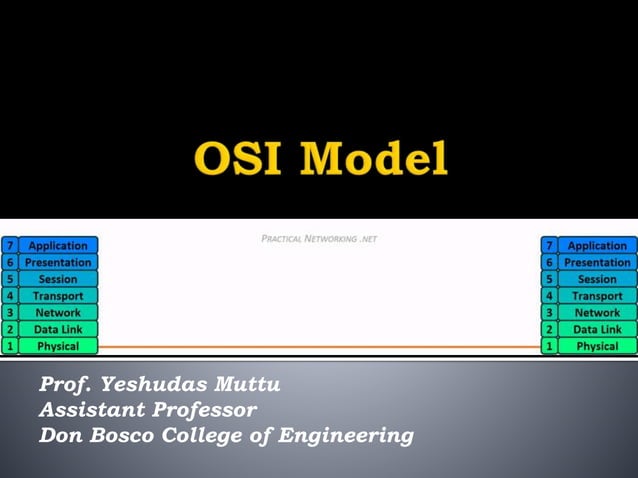 OSI Model

PRACTICAL NETWORKING .NET

7 Application
6 Presentation
5 Session
4 Transport
3 Network
2 Data Link
1 Physical

7 Application
6 Presentation
5 Session
4 Transport
3 Network
2 Data Link
1 Physical

Prof. Yeshudas Muttu
Assistant Professor
Don Bosco College of Engineering